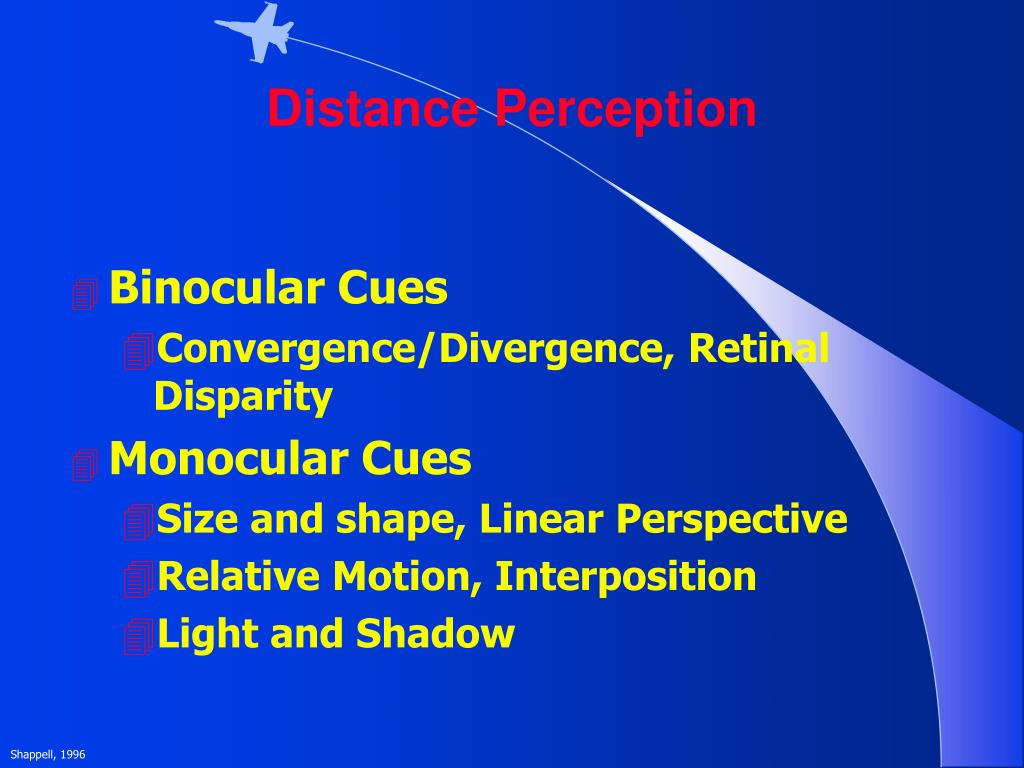 Distance Perception

Binocular Cues

Convergence/Divergence, Retinal Disparity

Monocular Cues

Size and shape, Linear Perspective

Relative Motion, Interposition

Light and Shadow

Shappell, 1996